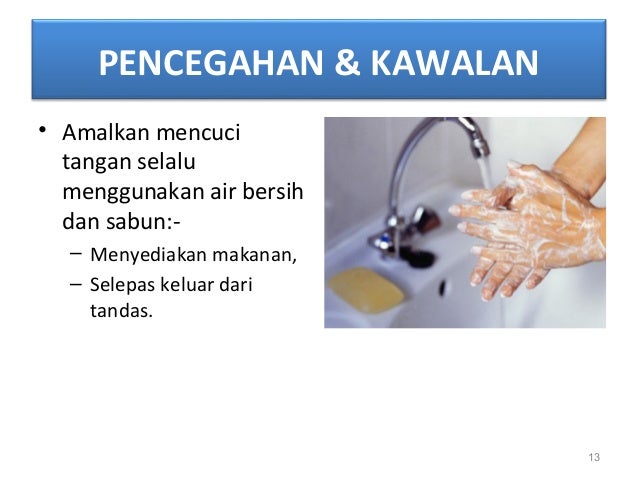 PENCEGAHAN & KAWALAN

• Amalkan mencuci tangan selalu menggunakan air bersih dan sabun:-
  – Menyediakan makanan,
  – Selepas keluar dari tandas.

13